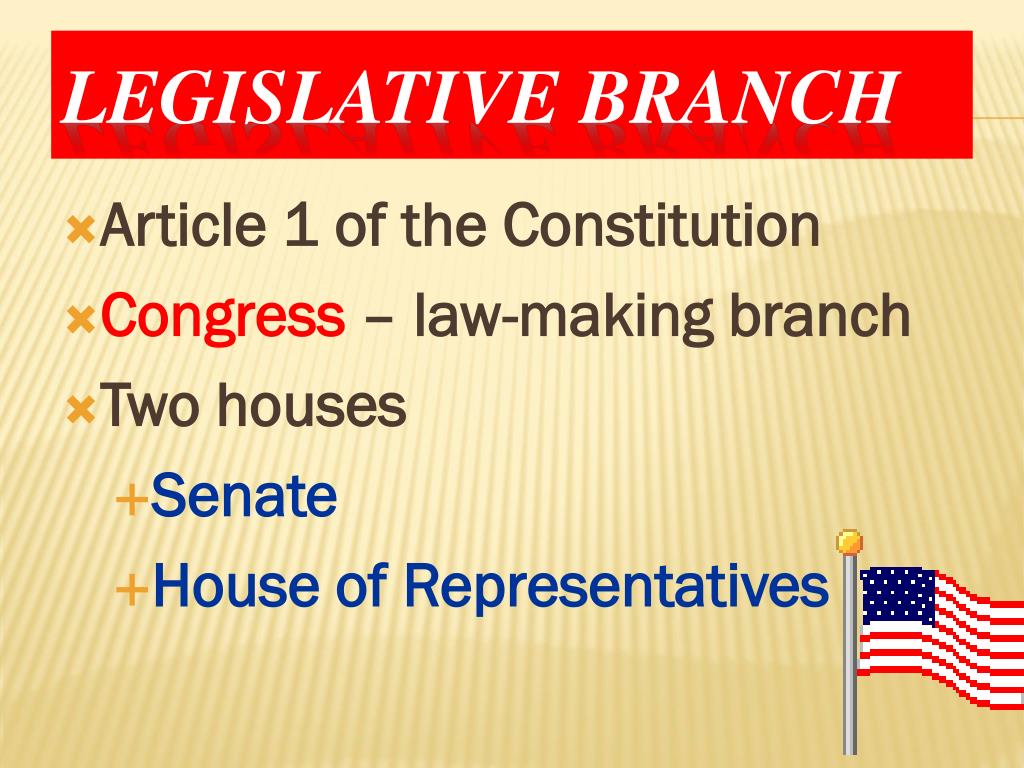 LEGISLATIVE BRANCH

Article 1 of the Constitution
Congress – law-making branch
Two houses
Senate
House of Representatives